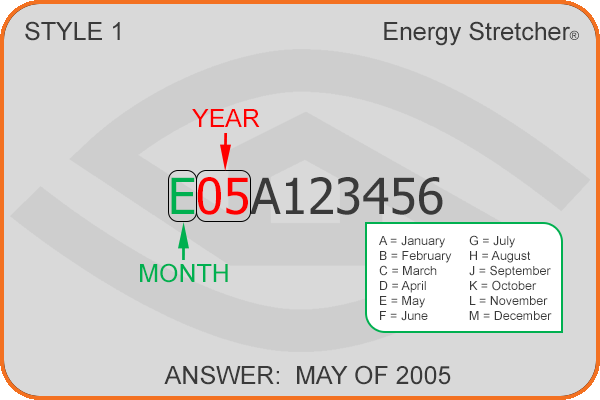 STYLE 1

Energy Stretcher®

YEAR

E05A123456

MONTH

A = January
B = February
C = March
D = April
E = May
F = June

G = July
H = August
J = September
K = October
L = November
M = December

ANSWER: MAY OF 2005